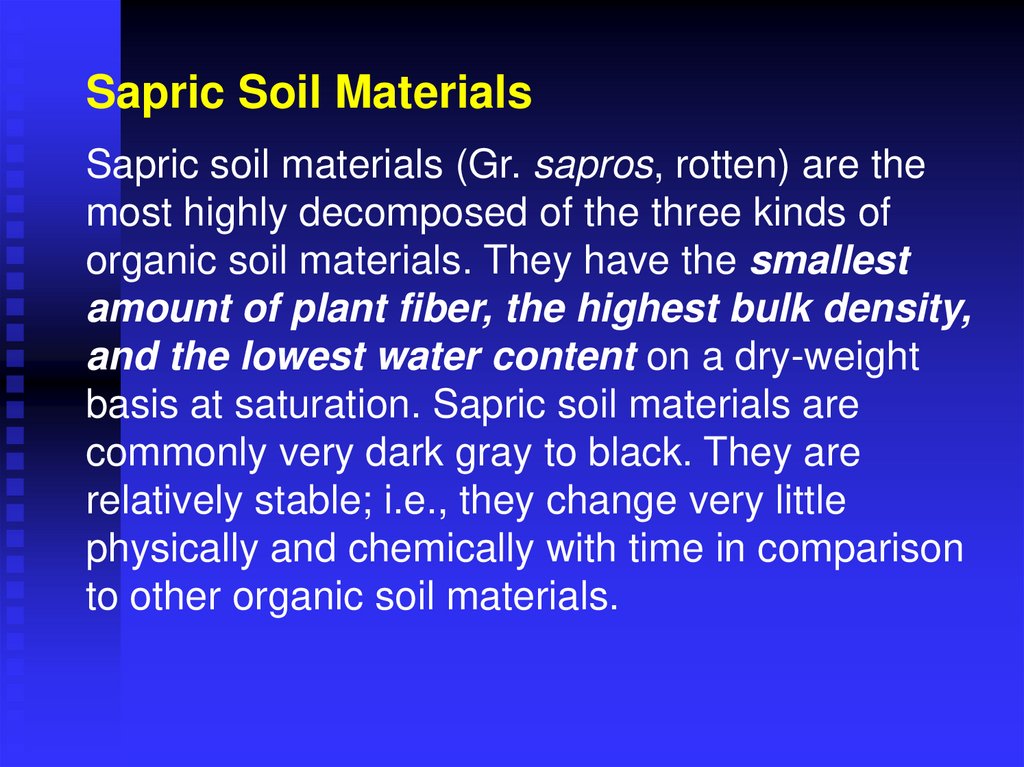 Sapric Soil Materials

Sapric soil materials (Gr. sapros, rotten) are the most highly decomposed of the three kinds of organic soil materials. They have the smallest amount of plant fiber, the highest bulk density, and the lowest water content on a dry-weight basis at saturation. Sapric soil materials are commonly very dark gray to black. They are relatively stable; i.e., they change very little physically and chemically with time in comparison to other organic soil materials.